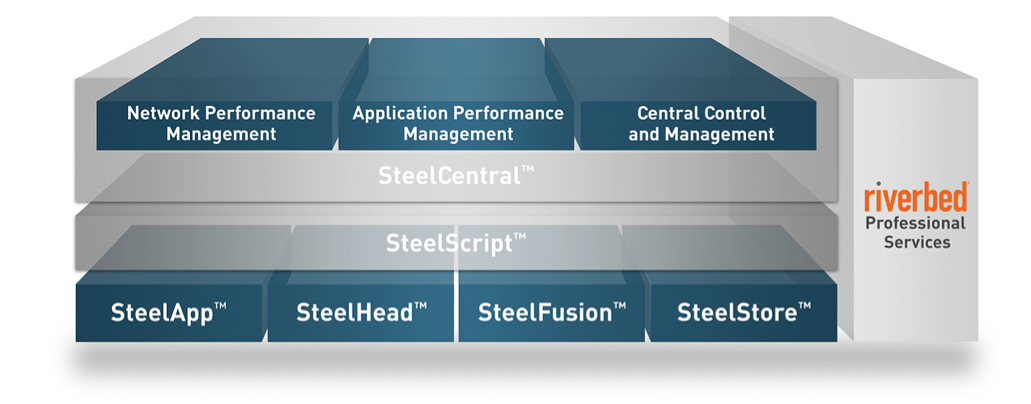 Network Performance Management

Application Performance Management

Central Control and Management

SteelCentral™

SteelScript™

SteelApp™

SteelHead™

SteelFusion™

SteelStore™

riverbed
Professional Services